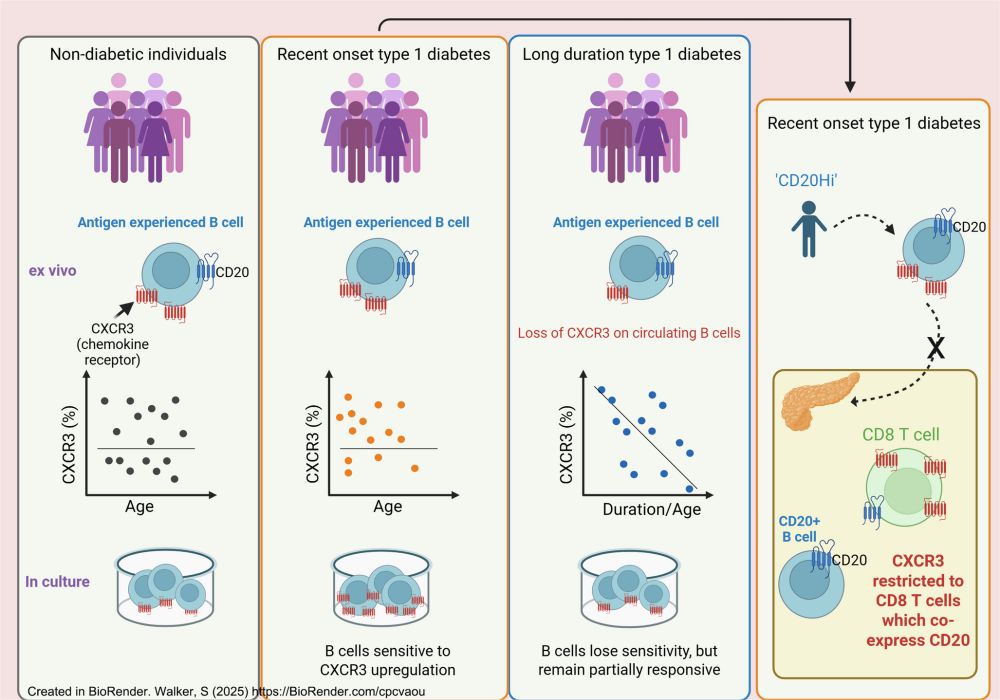 Non-diabetic individuals

Antigen experienced B cell

ex vivo

CD20

CXCR3 (chemokine receptor)

CXCR3 (%)

Age

In culture

Recent onset type 1 diabetes

Antigen experienced B cell

CXCR3 (%)

Age

B cells sensitive to CXCR3 upregulation

Long duration type 1 diabetes

Antigen experienced B cell

Loss of CXCR3 on circulating B cells

CXCR3 (%)

Duration/Age

B cells lose sensitivity, but remain partially responsive

Recent onset type 1 diabetes

'CD20Hi'

CD20

X

CD8 T cell

CD20+ B cell

CD20

CXCR3 restricted to CD8 T cells which co-express CD20

Created in BioRender. Walker, S (2025) https://BioRender.com/cpcvaou